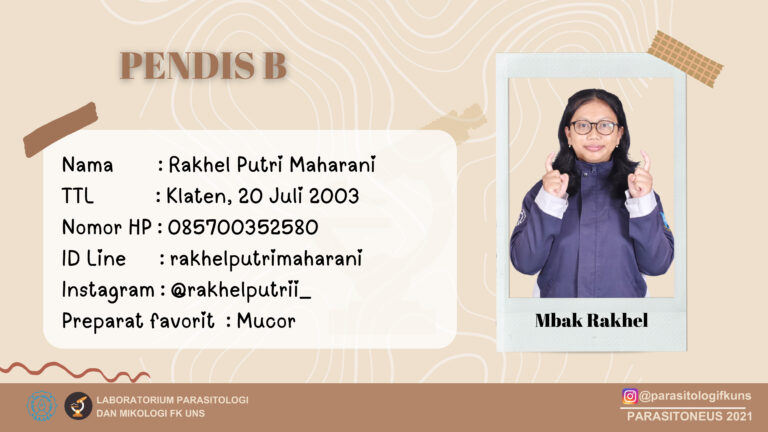 PENDIS B

Nama : Rakhel Putri Maharani
TTL : Klaten, 20 Juli 2003
Nomor HP : 085700352580
ID Line : rakhelputrimaharani
Instagram : @rakhelputrii_
Preparat favorit : Mucor

Mbak Rakhel

LABORATORIUM PARASITOLOGI DAN MIKOLOGI FK UNS

@parasitologifkuns
PARASITONEUS 2021